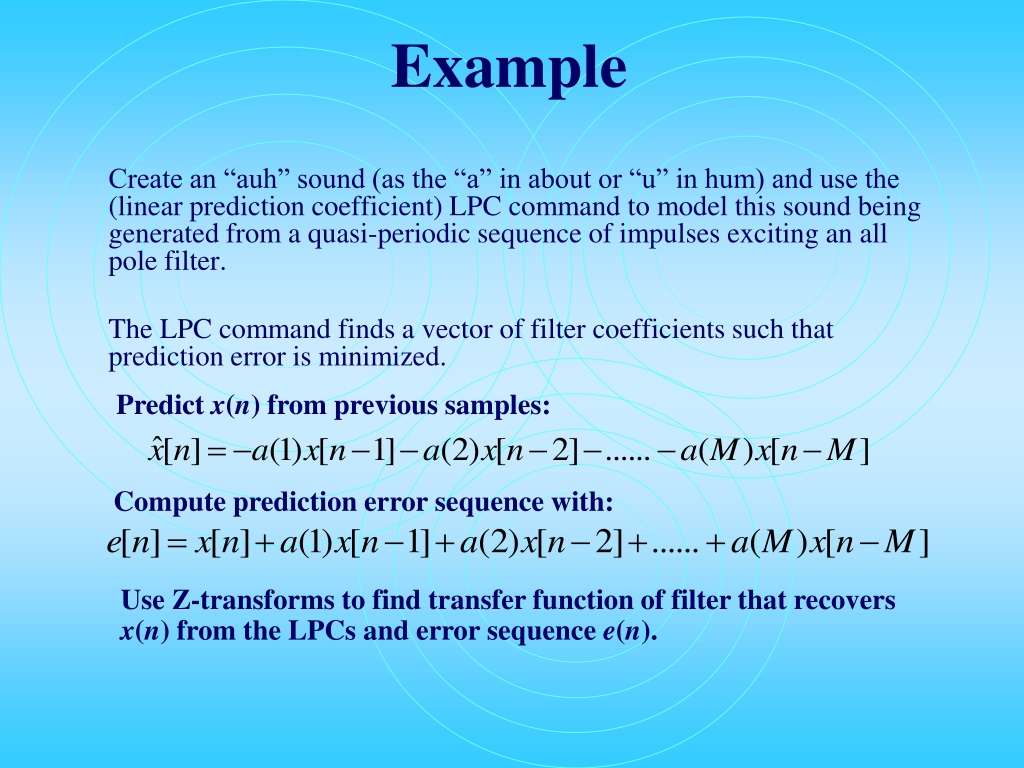 Example

Create an “auh” sound (as the “a” in about or “u” in hum) and use the (linear prediction coefficient) LPC command to model this sound being generated from a quasi-periodic sequence of impulses exciting an all pole filter.

The LPC command finds a vector of filter coefficients such that prediction error is minimized.

Predict $x(n)$ from previous samples:

$\hat{x}[n] = -a(1)x[n-1] - a(2)x[n-2] - ...... - a(M)x[n-M]$

Compute prediction error sequence with:

$e[n] = x[n] + a(1)x[n-1] + a(2)x[n-2] + ...... + a(M)x[n-M]$

Use Z-transforms to find transfer function of filter that recovers $x(n)$ from the LPCs and error sequence $e(n)$.